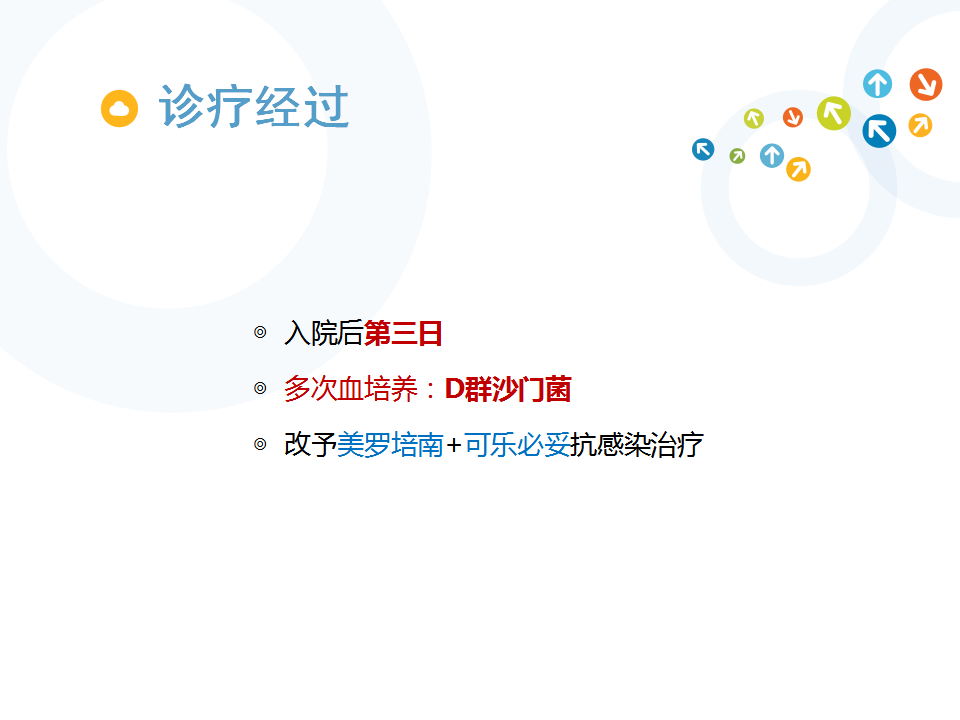 诊疗经过

◎ 入院后第三日

◎ 多次血培养：D群沙门菌

◎ 改予美罗培南+可乐必妥抗感染治疗